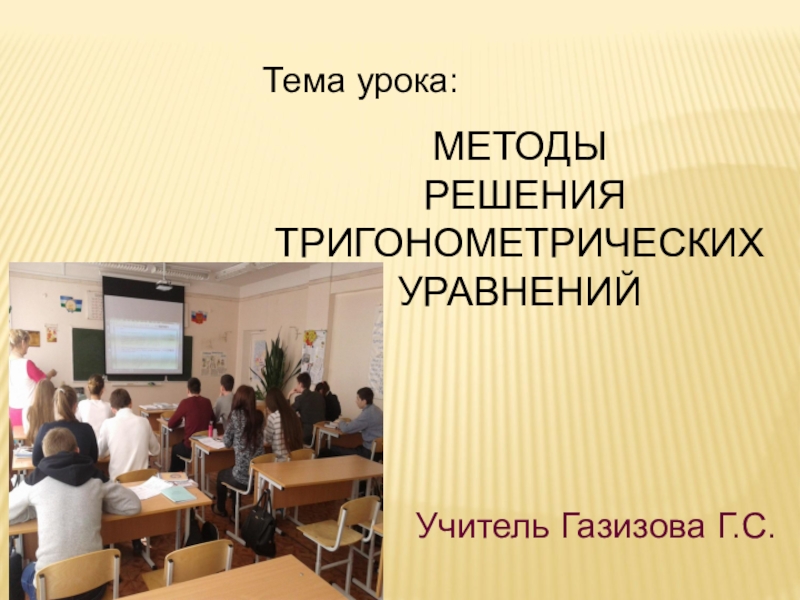 Тема урока:

МЕТОДЫ РЕШЕНИЯ ТРИГОНОМЕТРИЧЕСКИХ УРАВНЕНИЙ

Учитель Газизова Г.С.